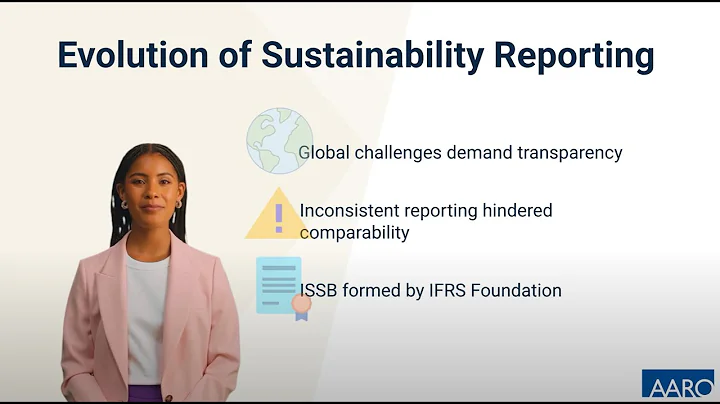 Evolution of Sustainability Reporting

Global challenges demand transparency

Inconsistent reporting hindered comparability

ISSB formed by IFRS Foundation

AARO